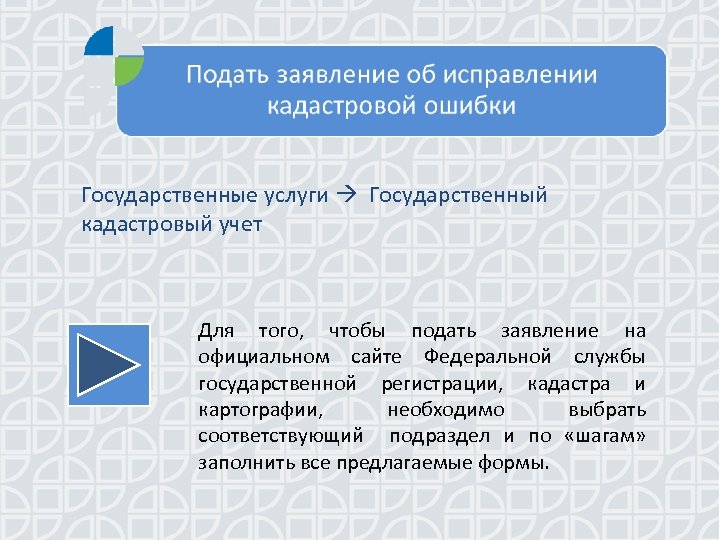 Подать заявление об исправлении кадастровой ошибки

Государственные услуги → Государственный кадастровый учет

Для того, чтобы подать заявление на официальном сайте Федеральной службы государственной регистрации, кадастра и картографии, необходимо выбрать соответствующий подраздел и по «шагам» заполнить все предлагаемые формы.